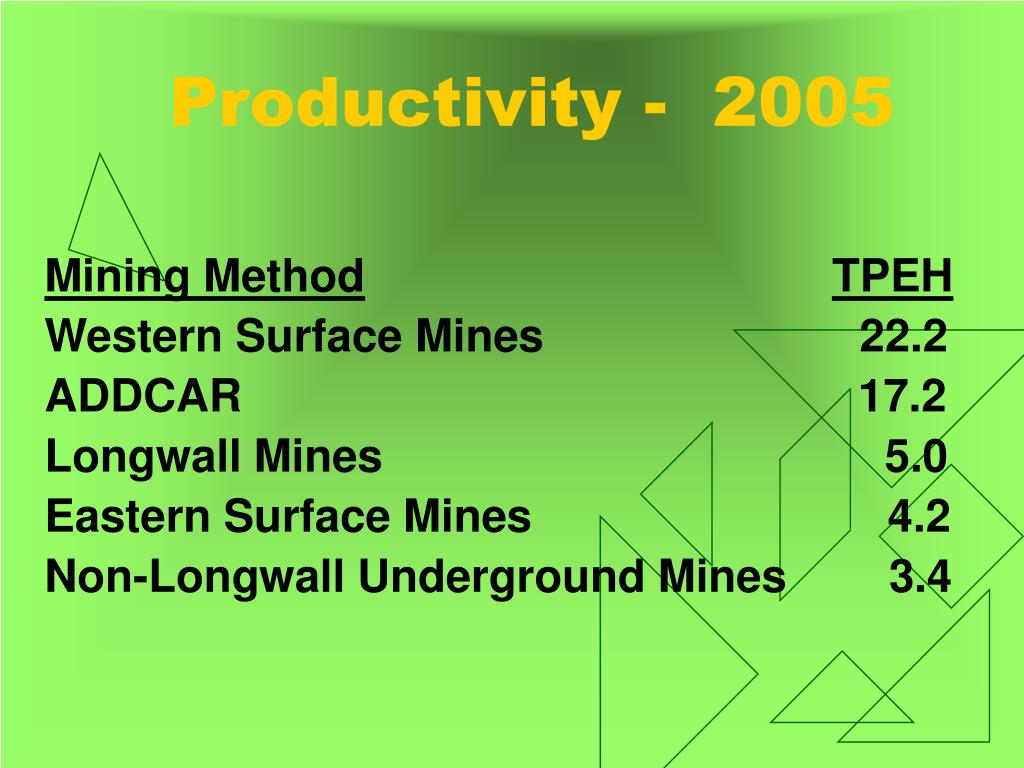 Productivity -  2005

| Mining Method | TPEH |
|---|---|
| Western Surface Mines | 22.2 |
| ADDCAR | 17.2 |
| Longwall Mines | 5.0 |
| Eastern Surface Mines | 4.2 |
| Non-Longwall Underground Mines | 3.4 |